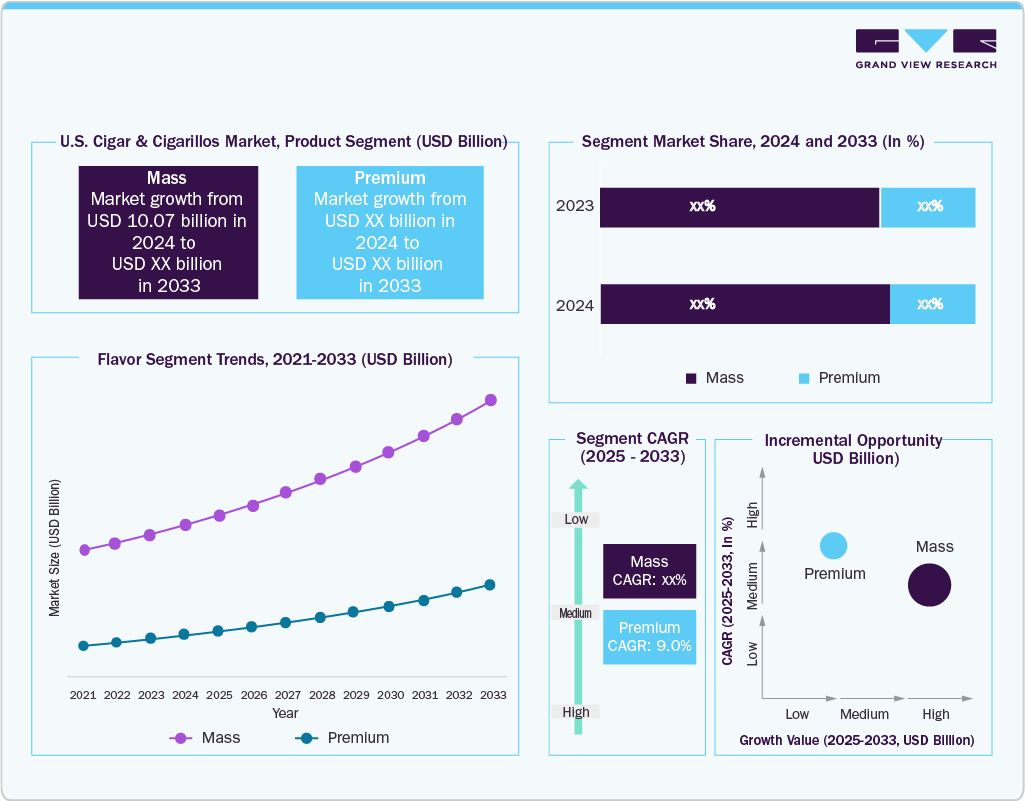 GRAND VIEW RESEARCH

U.S. Cigar & Cigarillos Market, Product Segment (USD Billion)

Mass
Market growth from USD 10.07 billion in 2024 to USD XX billion in 2033

Premium
Market growth from USD XX billion in 2024 to USD XX billion in 2033

Segment Market Share, 2024 and 2033 (In %)

2023 xx% xx%
2024 xx% xx%

Mass Premium

Flavor Segment Trends, 2021-2033 (USD Billion)

Market Size (USD Billion)

2021 2022 2023 2024 2025 2026 2027 2028 2029 2030 2031 2032 2033
Year

Mass Premium

Segment CAGR (2025 - 2033)

Low
Medium
High

Mass
CAGR: xx%

Premium
CAGR: 9.0%

Incremental Opportunity USD Billion)

CAGR (2025-2033, In %)
High
Medium
Low

Premium
Mass

Low Medium High
Growth Value (2025-2033, USD Billion)